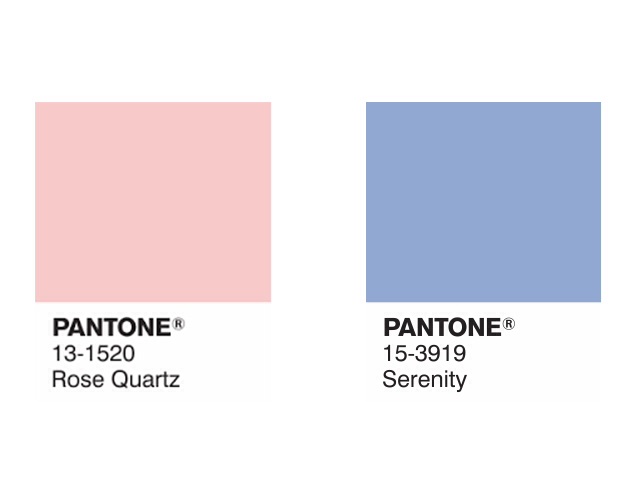 PANTONE®
13-1520
Rose Quartz

PANTONE®
15-3919
Serenity